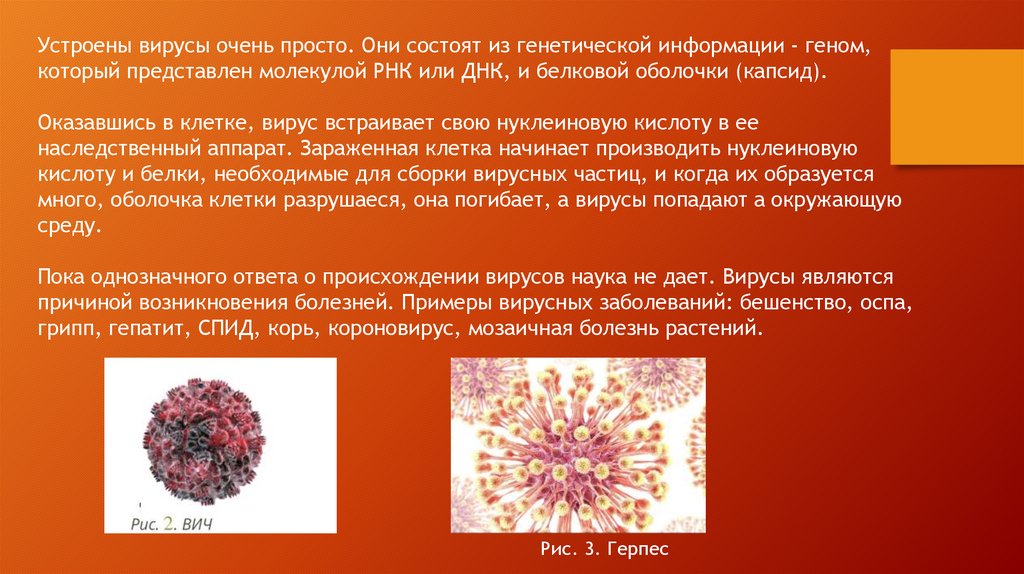 Устроены вирусы очень просто. Они состоят из генетической информации - геном, который представлен молекулой РНК или ДНК, и белковой оболочки (капсид).

Оказавшись в клетке, вирус встраивает свою нуклеиновую кислоту в ее наследственный аппарат. Зараженная клетка начинает производить нуклеиновую кислоту и белки, необходимые для сборки вирусных частиц, и когда их образуется много, оболочка клетки разрушаеся, она погибает, а вирусы попадают а окружающую среду.

Пока однозначного ответа о происхождении вирусов наука не дает. Вирусы являются причиной возникновения болезней. Примеры вирусных заболеваний: бешенство, оспа, грипп, гепатит, СПИД, корь, короновирус, мозаичная болезнь растений.

Рис. 2. ВИЧ

Рис. 3. Герпес